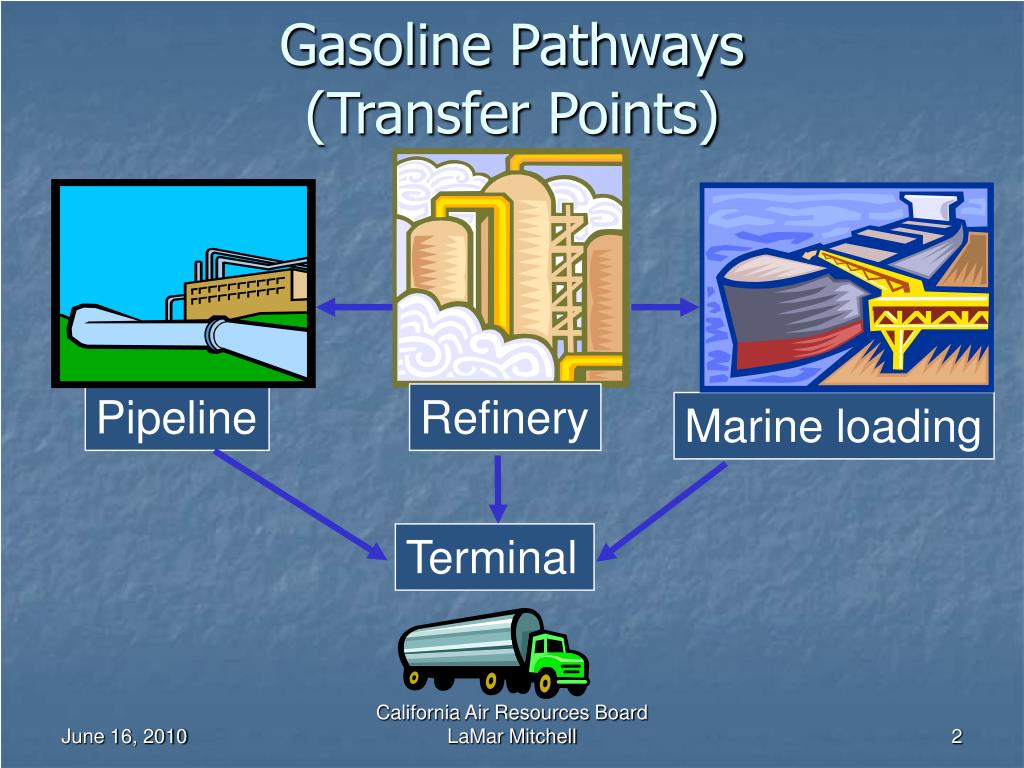 Gasoline Pathways
(Transfer Points)

Pipeline

Refinery

Marine loading

Terminal

June 16, 2010

California Air Resources Board
LaMar Mitchell

2